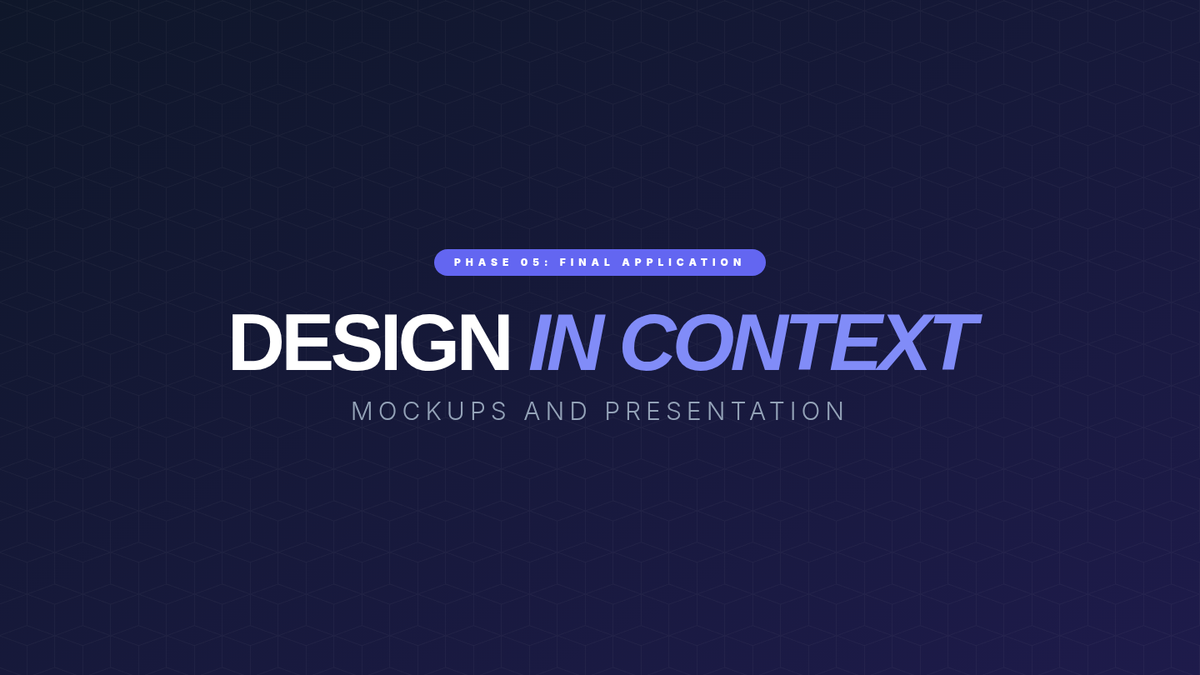 PHASE 05: FINAL APPLICATION

DESIGN IN CONTEXT

MOCKUPS AND PRESENTATION